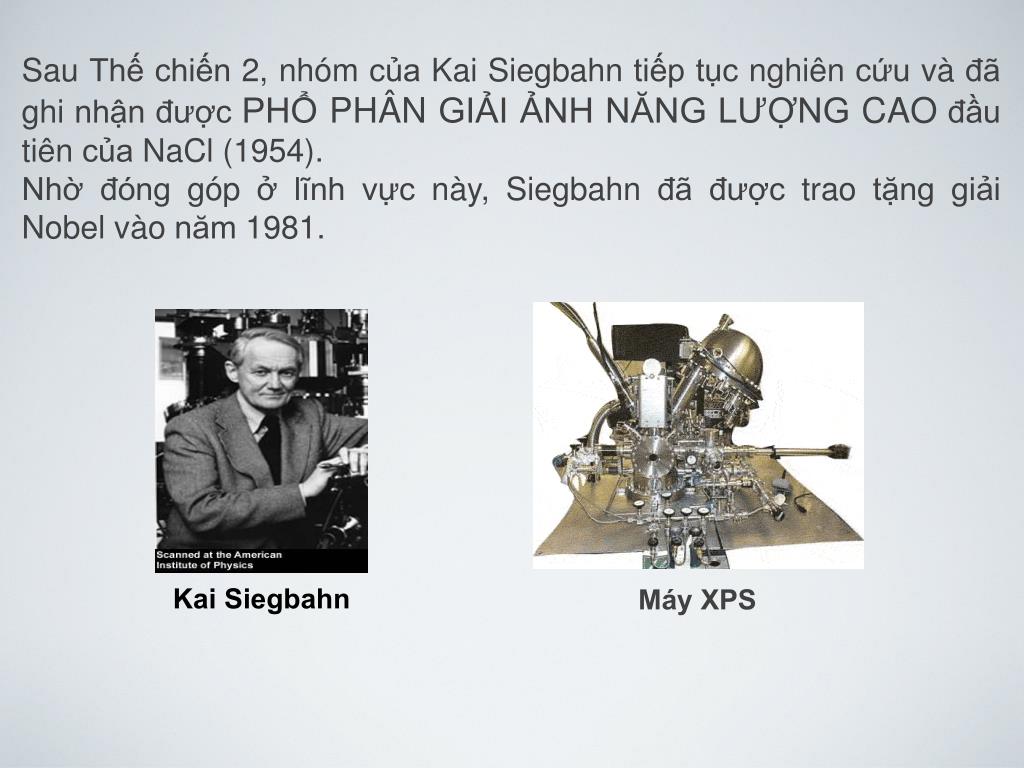 Sau Thế chiến 2, nhóm của Kai Siegbahn tiếp tục nghiên cứu và đã ghi nhận được PHỔ PHÂN GIẢI ẢNH NĂNG LƯỢNG CAO đầu tiên của NaCl (1954).
Nhờ đóng góp ở lĩnh vực này, Siegbahn đã được trao tặng giải Nobel vào năm 1981.

Scanned at the American Institute of Physics

Kai Siegbahn

Máy XPS